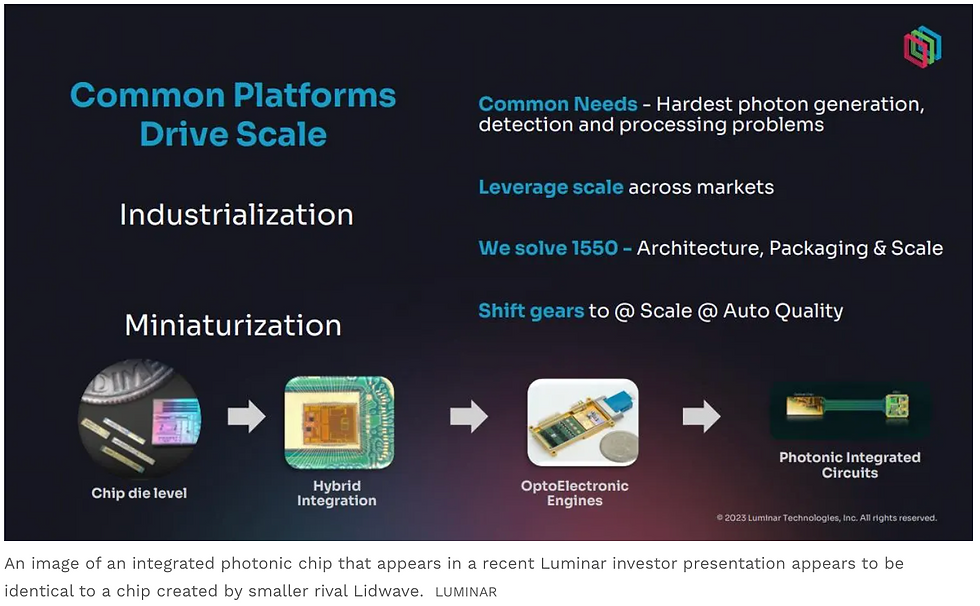 Common Platforms Drive Scale

Industrialization

Miniaturization

Common Needs - Hardest photon generation, detection and processing problems

Leverage scale across markets

We solve 1550 - Architecture, Packaging & Scale

Shift gears to @ Scale @ Auto Quality

DIME

Chip die level

Hybrid Integration

OptoElectronic Engines

Photonic Integrated Circuits

© 2023 Luminar Technologies, Inc. All rights reserved.

An image of an integrated photonic chip that appears in a recent Luminar investor presentation appears to be identical to a chip created by smaller rival Lidwave. LUMINAR